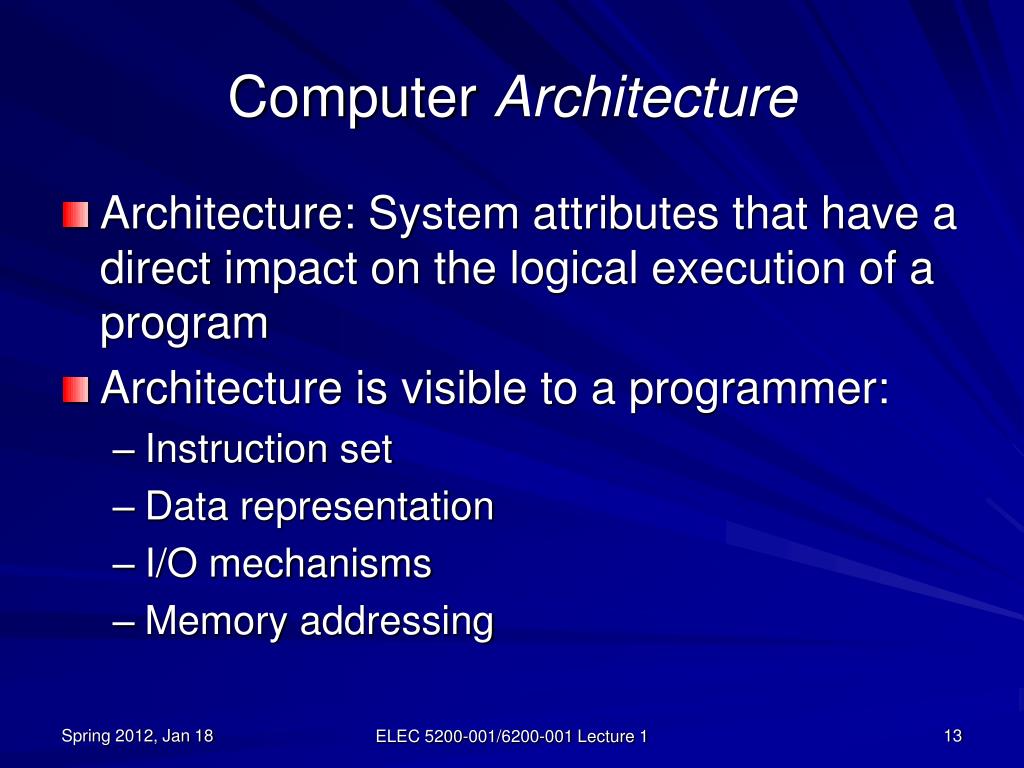 Computer Architecture

Architecture: System attributes that have a direct impact on the logical execution of a program

Architecture is visible to a programmer:

– Instruction set

– Data representation

– I/O mechanisms

– Memory addressing

Spring 2012, Jan 18

ELEC 5200-001/6200-001 Lecture 1

13